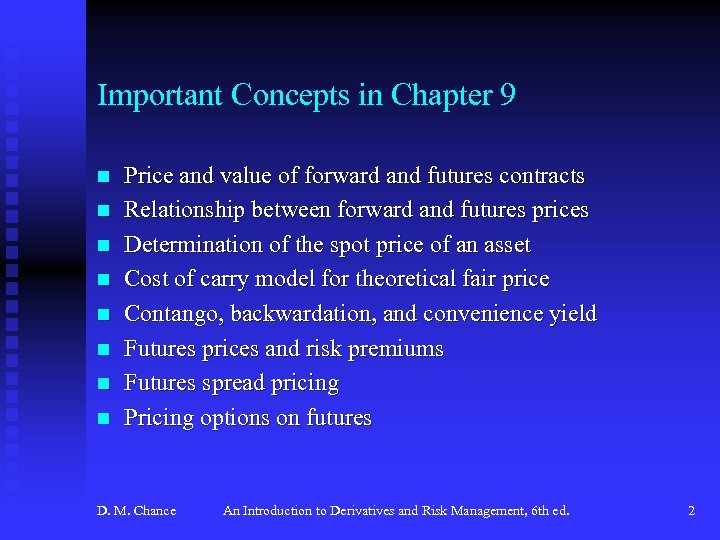 Important Concepts in Chapter 9

- Price and value of forward and futures contracts
- Relationship between forward and futures prices
- Determination of the spot price of an asset
- Cost of carry model for theoretical fair price
- Contango, backwardation, and convenience yield
- Futures prices and risk premiums
- Futures spread pricing
- Pricing options on futures

D. M. Chance An Introduction to Derivatives and Risk Management, 6th ed. 2